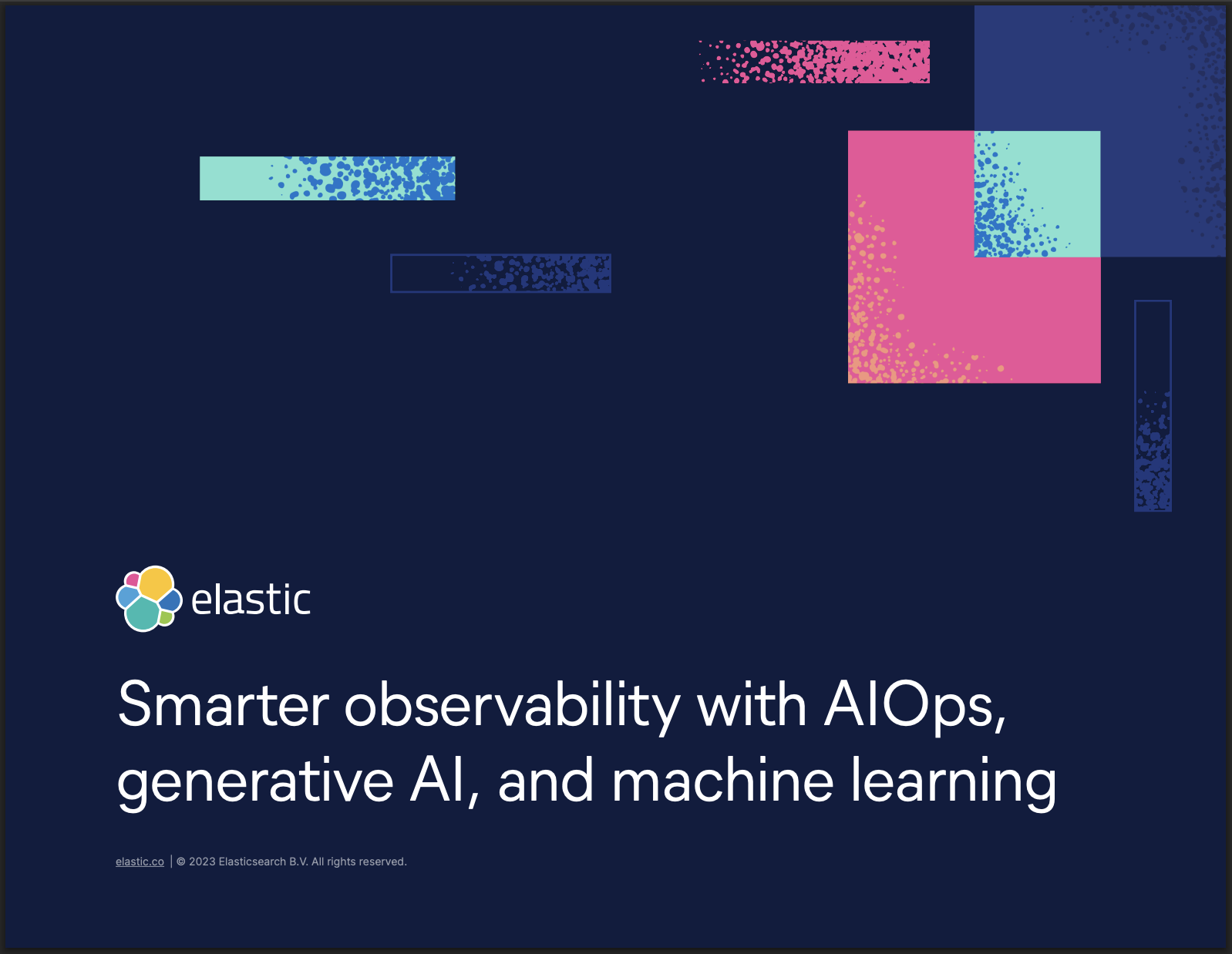 elastic

Smarter observability with AIOps, generative AI, and machine learning

elastic.co | © 2023 Elasticsearch B.V. All rights reserved.